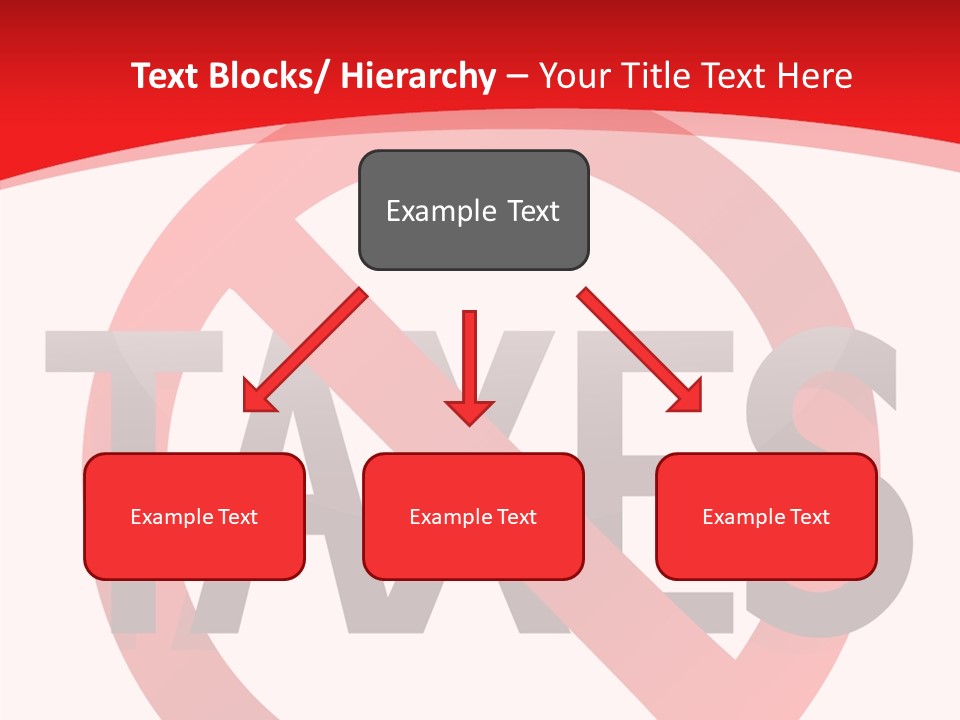 Text Blocks/ Hierarchy – Your Title Text Here

Example Text

Example Text

Example Text

Example Text

TAXES